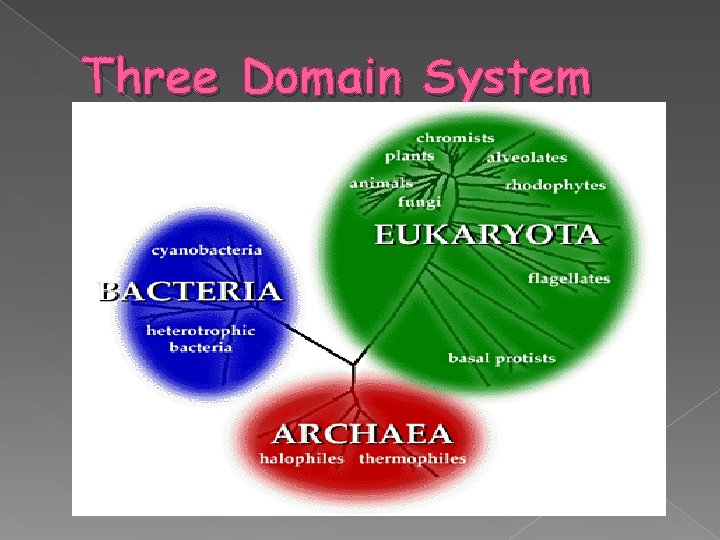 Three Domain System

chromists
plants
alveolates
animals
rhodophytes
fungi
EUKARYOTA
flagellates
basal protists

cyanobacteria
BACTERIA
heterotrophic bacteria

ARCHAEA
halophiles thermophiles